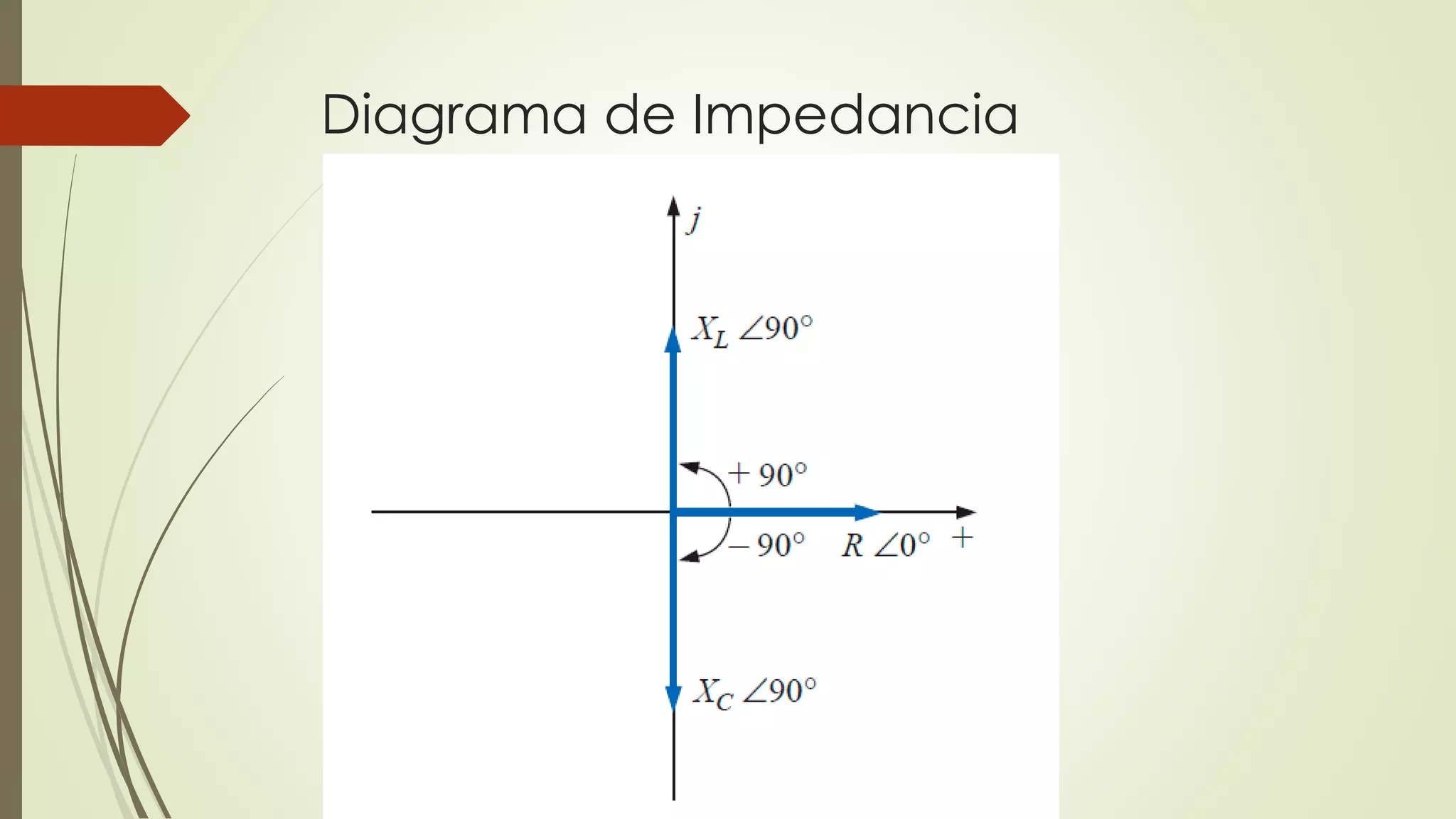 Diagrama de Impedancia

$j$

$X_L \angle 90°$

$+90°$

$-90°$

$R \angle 0°$

$+$

$X_C \angle 90°$